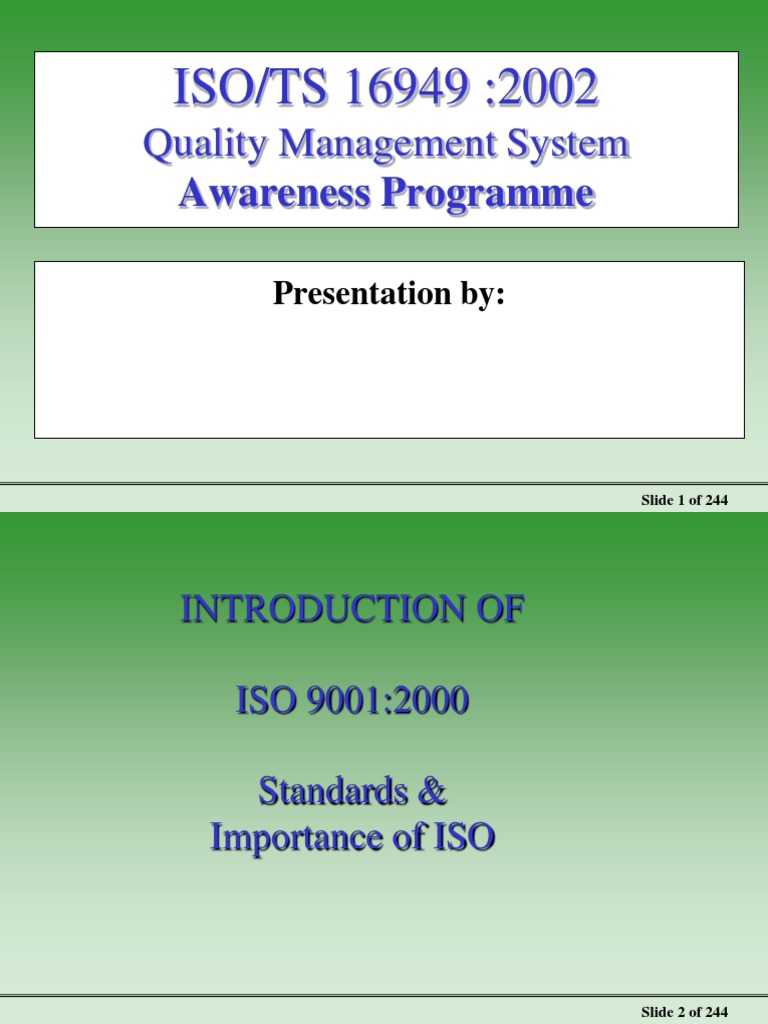 ISO/TS 16949 :2002
Quality Management System
Awareness Programme

Presentation by:

Slide 1 of 244

INTRODUCTION OF

ISO 9001:2000

Standards &
Importance of ISO

Slide 2 of 244